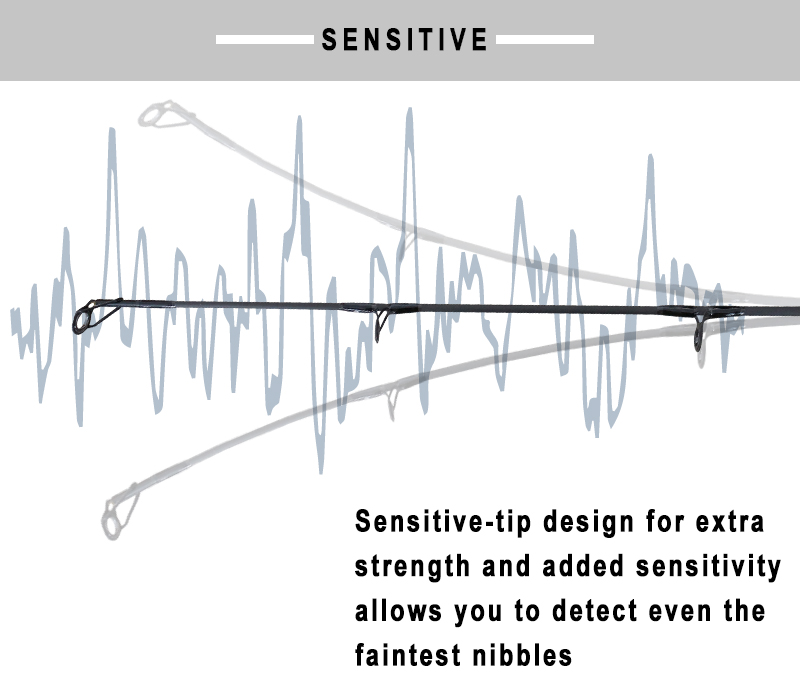 SENSITIVE

Sensitive-tip design for extra strength and added sensitivity allows you to detect even the faintest nibbles